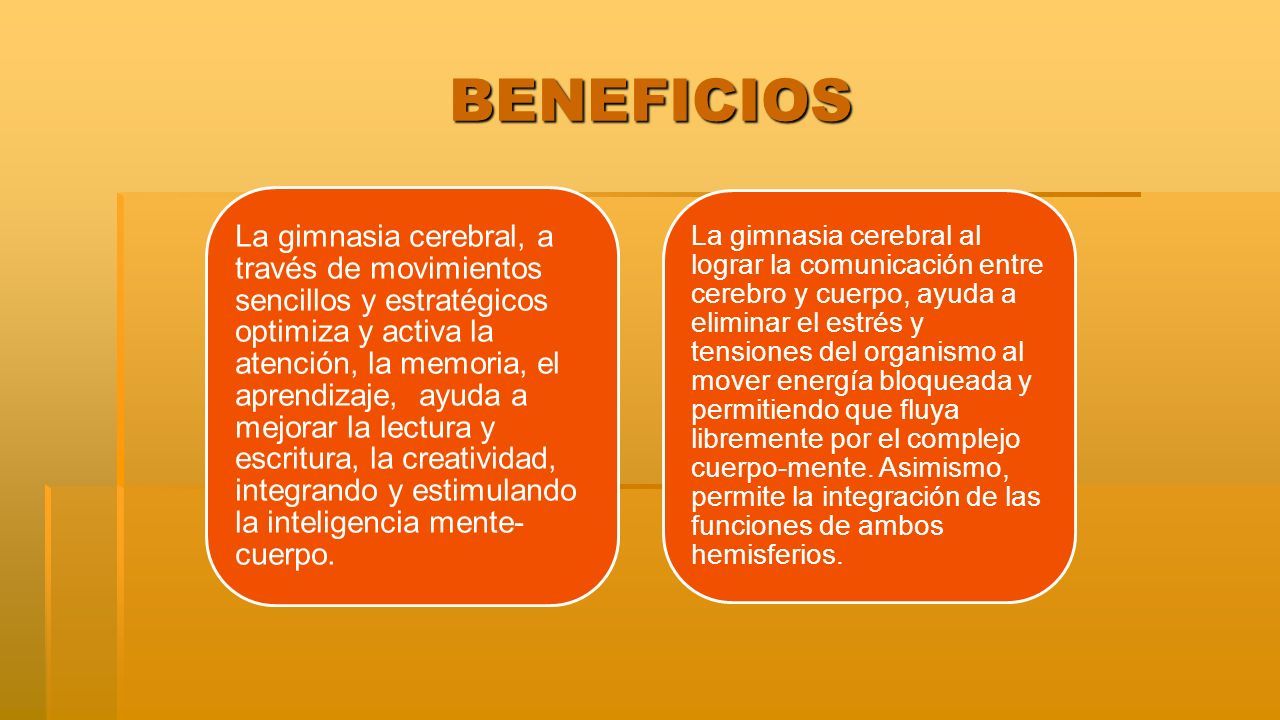 BENEFICIOS

La gimnasia cerebral, a través de movimientos sencillos y estratégicos optimiza y activa la atención, la memoria, el aprendizaje, ayuda a mejorar la lectura y escritura, la creatividad, integrando y estimulando la inteligencia mente-cuerpo.

La gimnasia cerebral al lograr la comunicación entre cerebro y cuerpo, ayuda a eliminar el estrés y tensiones del organismo al mover energía bloqueada y permitiendo que fluya libremente por el complejo cuerpo-mente. Asimismo, permite la integración de las funciones de ambos hemisferios.